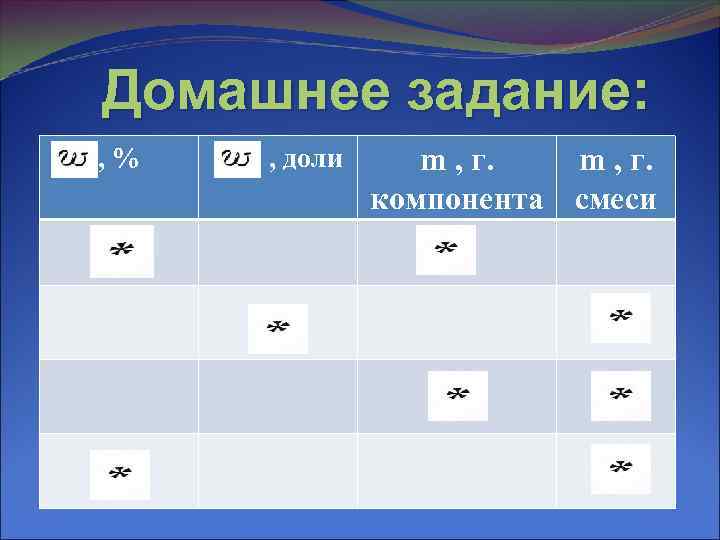 Домашнее задание:

| $\omega$, % | $\omega$, доли | m , г. компонента | m , г. смеси |
|---|---|---|---|
| * | | * | |
| | * | | * |
| | | * | * |
| * | | | * |